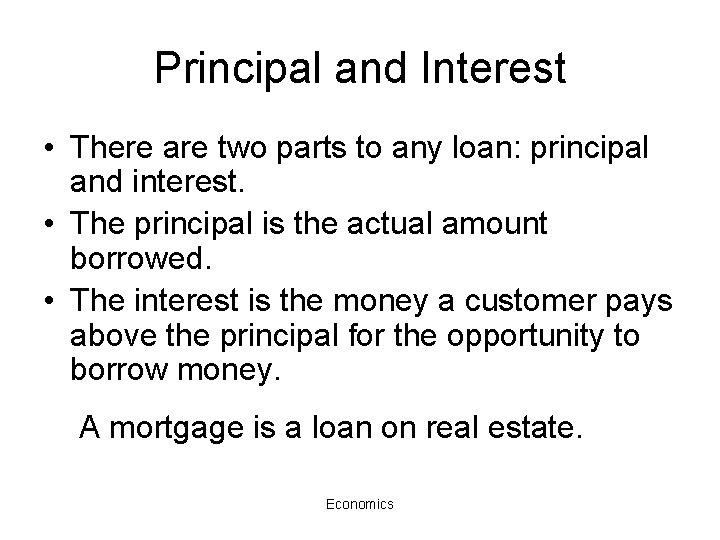 Principal and Interest

• There are two parts to any loan: principal and interest.
• The principal is the actual amount borrowed.
• The interest is the money a customer pays above the principal for the opportunity to borrow money.

A mortgage is a loan on real estate.

Economics